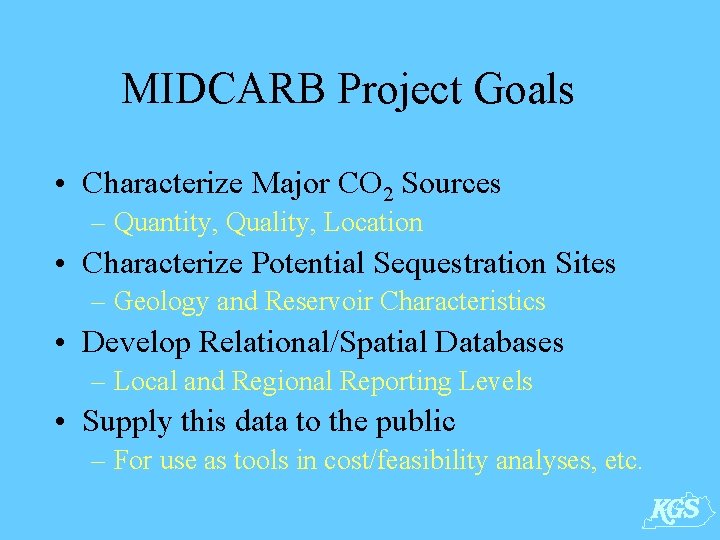 MIDCARB Project Goals

• Characterize Major $CO_2$ Sources
– Quantity, Quality, Location

• Characterize Potential Sequestration Sites
– Geology and Reservoir Characteristics

• Develop Relational/Spatial Databases
– Local and Regional Reporting Levels

• Supply this data to the public
– For use as tools in cost/feasibility analyses, etc.

KGS